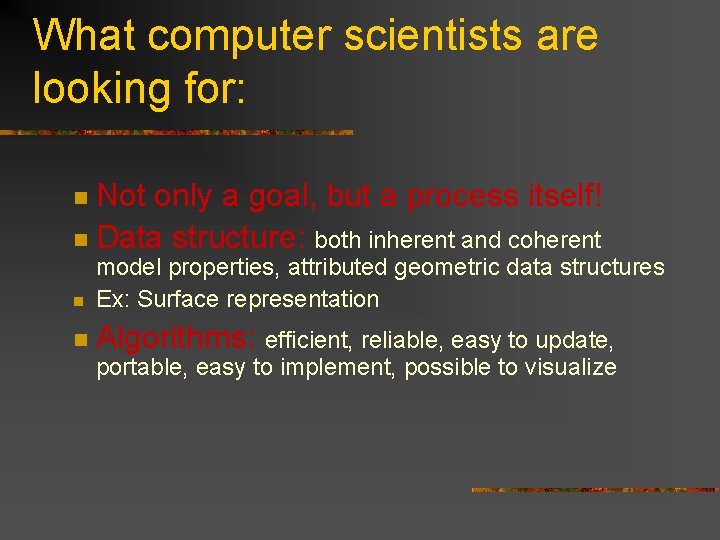 What computer scientists are looking for:

Not only a goal, but a process itself!

Data structure: both inherent and coherent model properties, attributed geometric data structures

Ex: Surface representation

Algorithms: efficient, reliable, easy to update, portable, easy to implement, possible to visualize